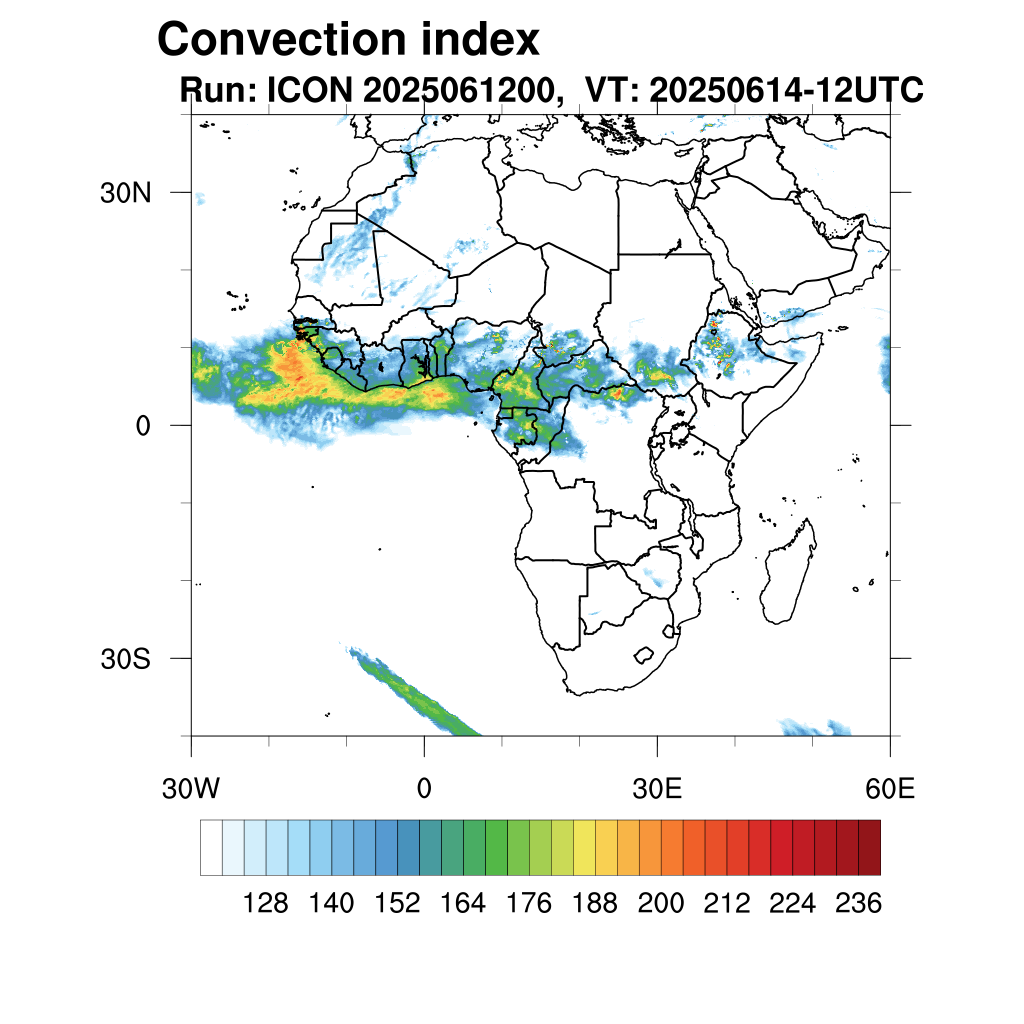 Convection index
Run: ICON 2025061200, VT: 20250614-12UTC

30N
0
30S

30W
0
30E
60E

128 140 152 164 176 188 200 212 224 236